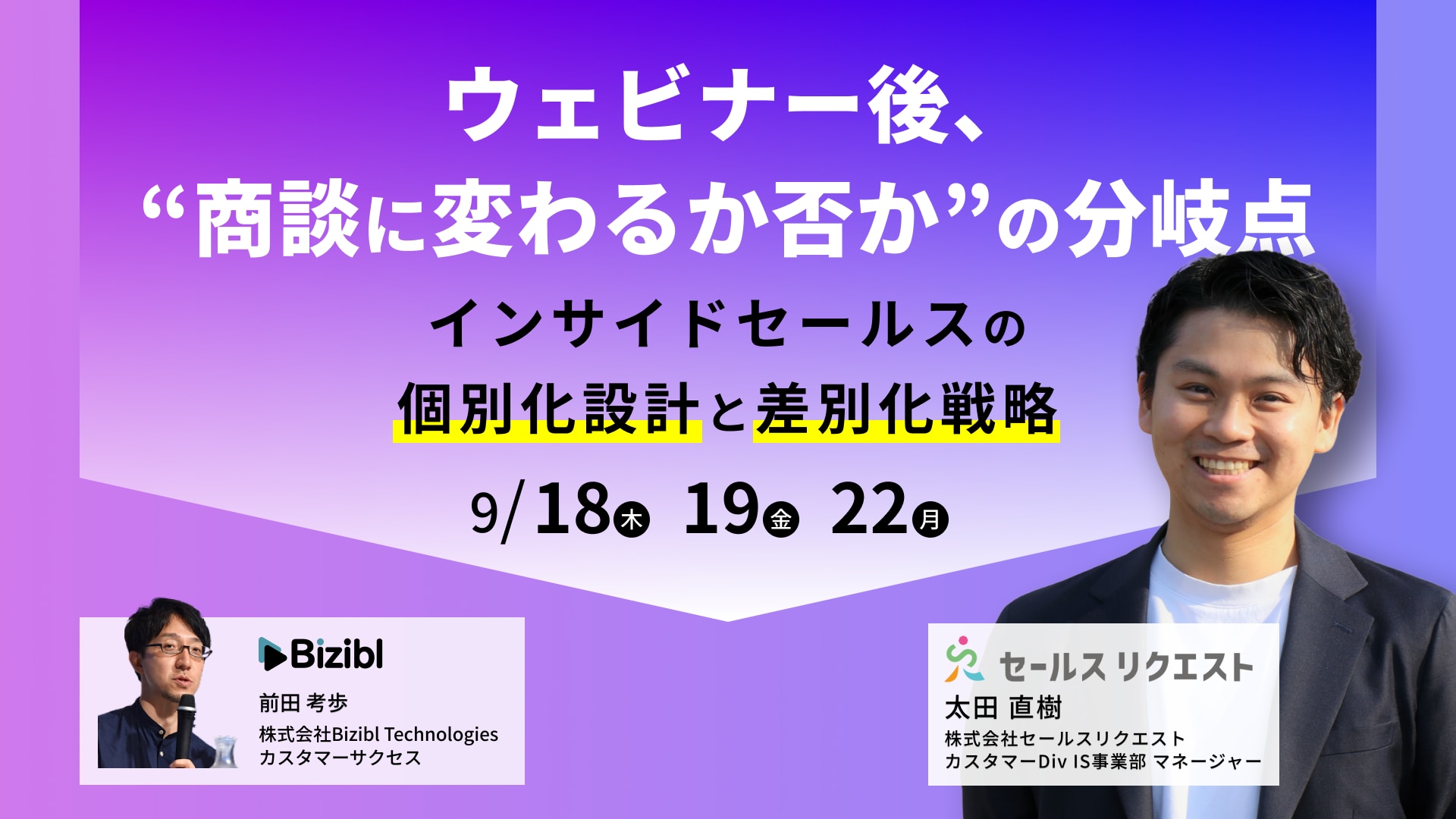 ウェビナー後、
“商談に変わるか否か”の分岐点

インサイドセールスの
個別化設計と差別化戦略

9/18木 19金 22月

Bizibl
前田 考歩
株式会社Bizibl Technologies
カスタマーサクセス

セールス リクエスト
太田 直樹
株式会社セールスリクエスト
カスタマーDiv IS事業部 マネージャー